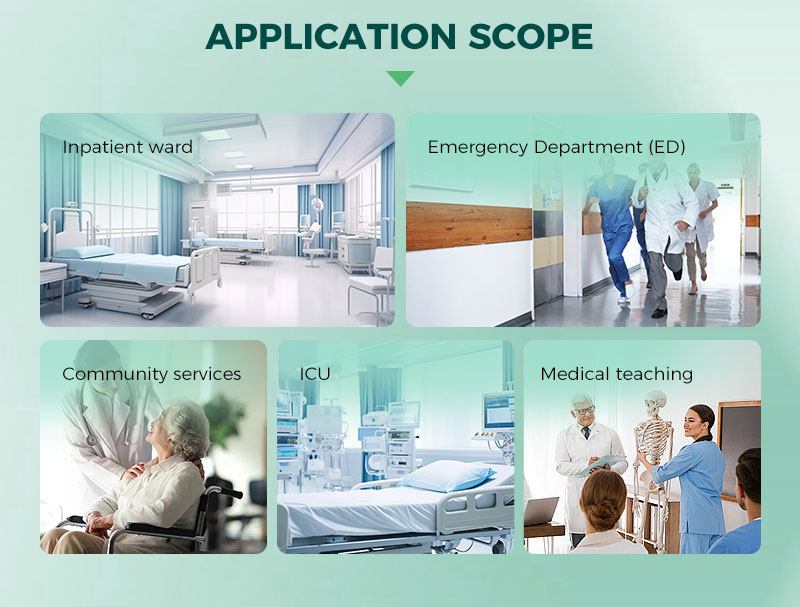 APPLICATION SCOPE

Inpatient ward

Emergency Department (ED)

Community services

ICU

Medical teaching